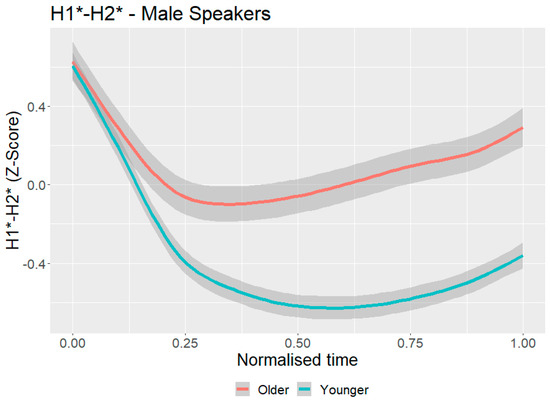 H1*-H2* - Male Speakers

H1*-H2* (Z-Score)

0.4
0.0
-0.4

0.00
0.25
0.50
0.75
1.00

Normalised time

Older
Younger